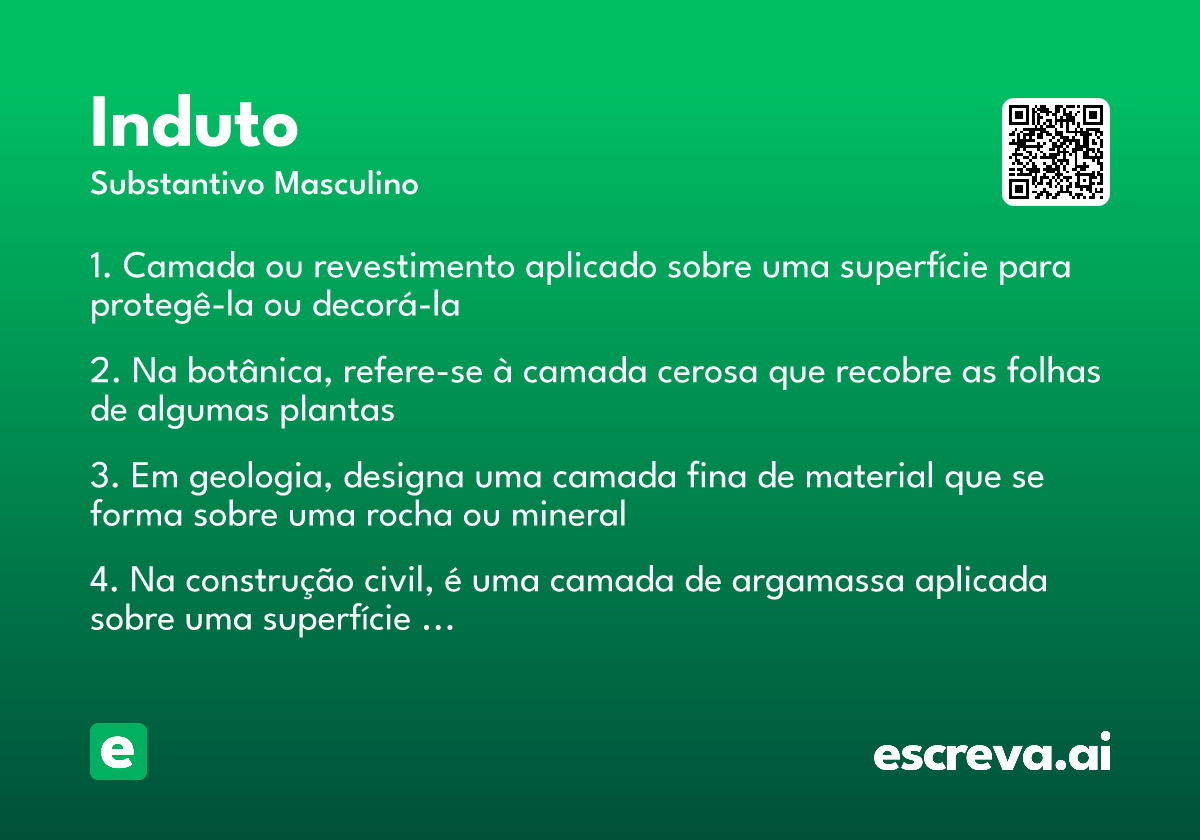 Induto

Substantivo Masculino

1. Camada ou revestimento aplicado sobre uma superfície para protegê-la ou decorá-la

2. Na botânica, refere-se à camada cerosa que recobre as folhas de algumas plantas

3. Em geologia, designa uma camada fina de material que se forma sobre uma rocha ou mineral

4. Na construção civil, é uma camada de argamassa aplicada sobre uma superfície ...

e

escreva.ai